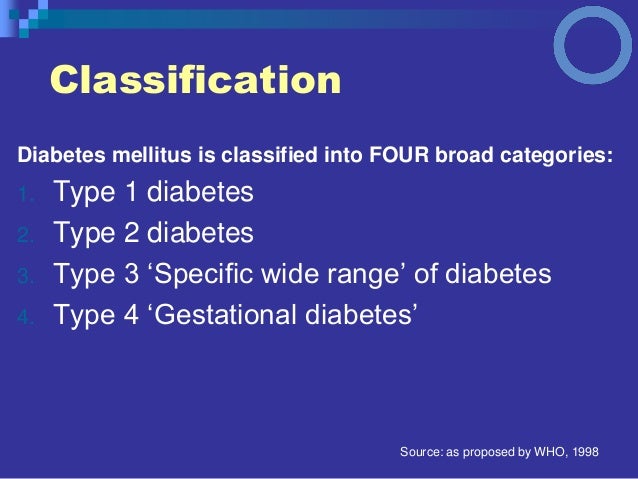 Classification

Diabetes mellitus is classified into FOUR broad categories:

1. Type 1 diabetes
2. Type 2 diabetes
3. Type 3 ‘Specific wide range’ of diabetes
4. Type 4 ‘Gestational diabetes’

Source: as proposed by WHO, 1998